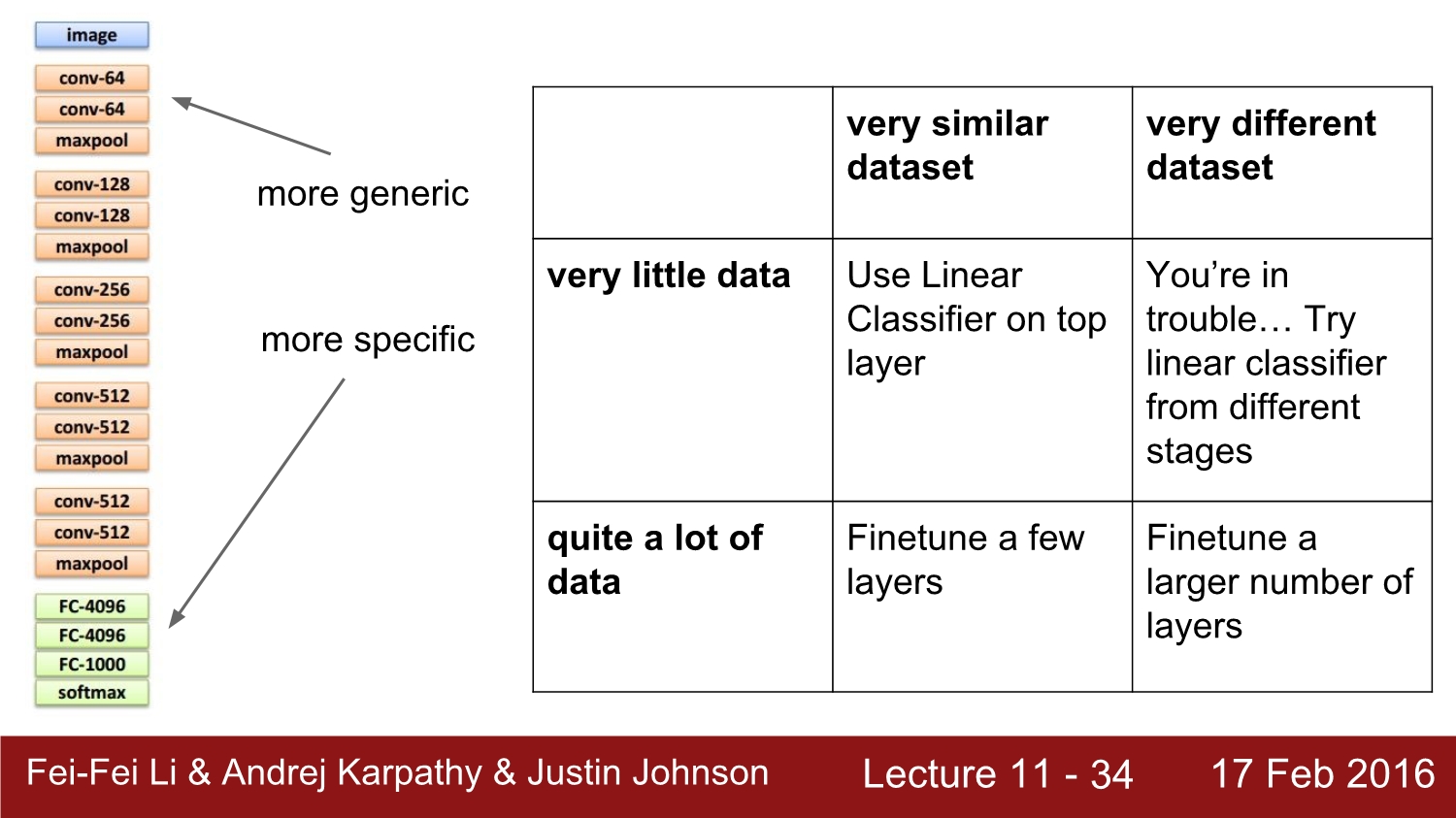 image
conv-64
conv-64
maxpool
conv-128
conv-128
maxpool
conv-256
conv-256
maxpool
conv-512
conv-512
maxpool
conv-512
conv-512
maxpool
FC-4096
FC-4096
FC-1000
softmax

more generic

more specific

| | very similar dataset | very different dataset |
|---|---|---|
| very little data | Use Linear Classifier on top layer | You're in trouble… Try linear classifier from different stages |
| quite a lot of data | Finetune a few layers | Finetune a larger number of layers |

Fei-Fei Li & Andrej Karpathy & Justin Johnson Lecture 11 - 34 17 Feb 2016